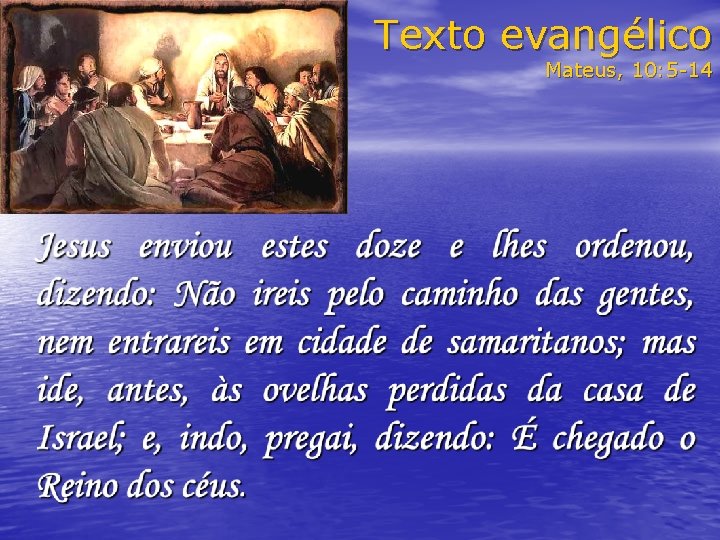 Texto evangélico
Mateus, 10:5-14

Jesus enviou estes doze e lhes ordenou, dizendo: Não ireis pelo caminho das gentes, nem entrareis em cidade de samaritanos; mas ide, antes, às ovelhas perdidas da casa de Israel; e, indo, pregai, dizendo: É chegado o Reino dos céus.